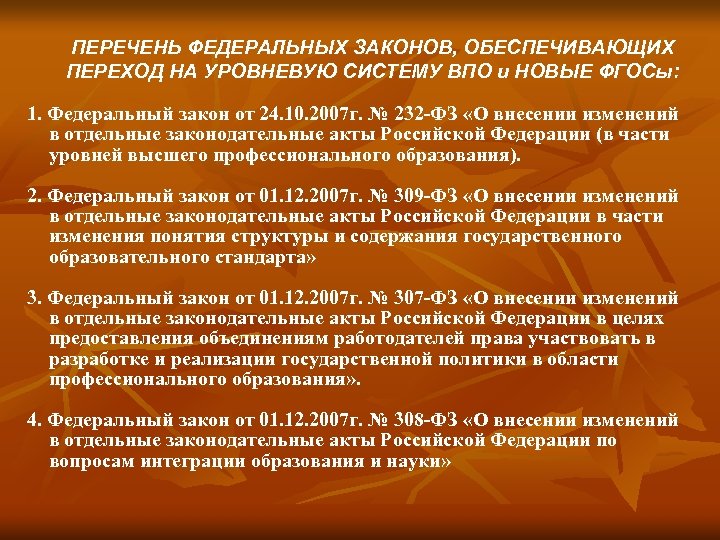 ПЕРЕЧЕНЬ ФЕДЕРАЛЬНЫХ ЗАКОНОВ, ОБЕСПЕЧИВАЮЩИХ ПЕРЕХОД НА УРОВНЕВУЮ СИСТЕМУ ВПО и НОВЫЕ ФГОСы:

1. Федеральный закон от 24.10.2007г. № 232-ФЗ «О внесении изменений в отдельные законодательные акты Российской Федерации (в части уровней высшего профессионального образования).

2. Федеральный закон от 01.12.2007г. № 309-ФЗ «О внесении изменений в отдельные законодательные акты Российской Федерации в части изменения понятия структуры и содержания государственного образовательного стандарта»

3. Федеральный закон от 01.12.2007г. № 307-ФЗ «О внесении изменений в отдельные законодательные акты Российской Федерации в целях предоставления объединениям работодателей права участвовать в разработке и реализации государственной политики в области профессионального образования».

4. Федеральный закон от 01.12.2007г. № 308-ФЗ «О внесении изменений в отдельные законодательные акты Российской Федерации по вопросам интеграции образования и науки»